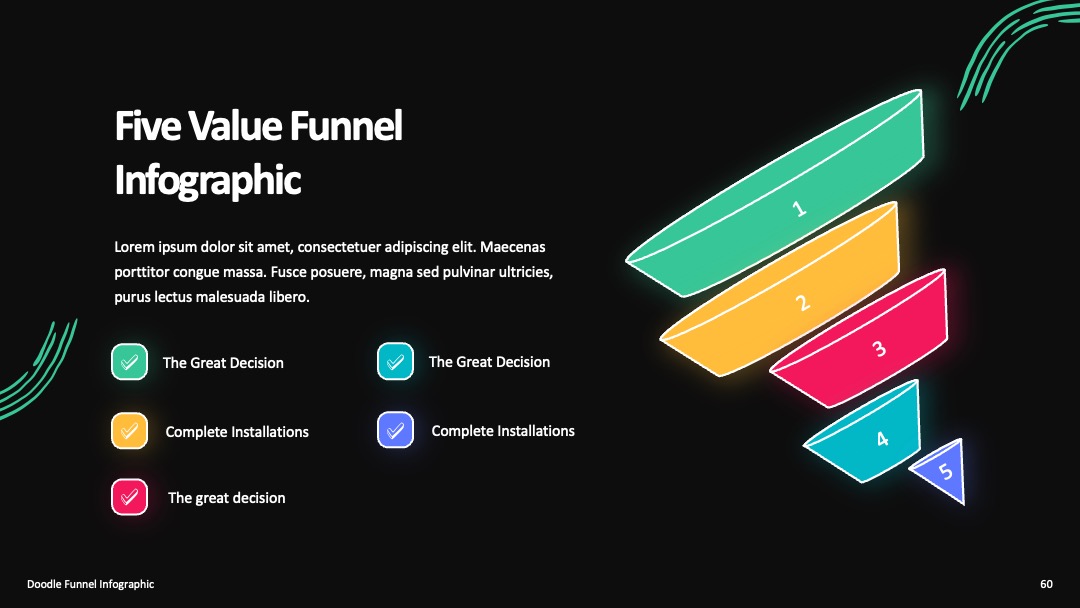 Five Value Funnel Infographic

Lorem ipsum dolor sit amet, consectetuer adipiscing elit. Maecenas porttitor congue massa. Fusce posuere, magna sed pulvinar ultricies, purus lectus malesuada libero.

The Great Decision

Complete Installations

The great decision

The Great Decision

Complete Installations

1

2

3

4

5

Doodle Funnel Infographic

60